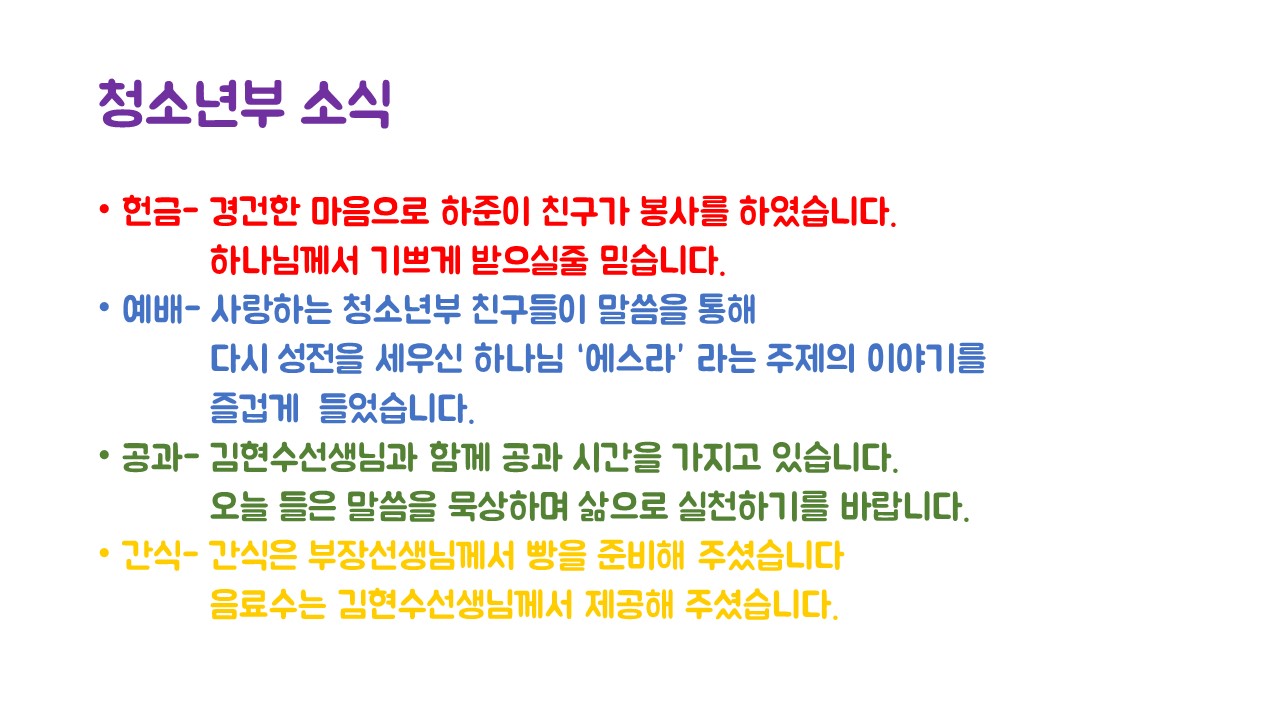 청소년부 소식

• 헌금- 경건한 마음으로 하준이 친구가 봉사를 하였습니다.
하나님께서 기쁘게 받으실줄 믿습니다.

• 예배- 사랑하는 청소년부 친구들이 말씀을 통해
다시 성전을 세우신 하나님 '에스라' 라는 주제의 이야기를
즐겁게 들었습니다.

• 공과- 김현수선생님과 함께 공과 시간을 가지고 있습니다.
오늘 들은 말씀을 묵상하며 삶으로 실천하기를 바랍니다.

• 간식- 간식은 부장선생님께서 빵을 준비해 주셨습니다
음료수는 김현수선생님께서 제공해 주셨습니다.